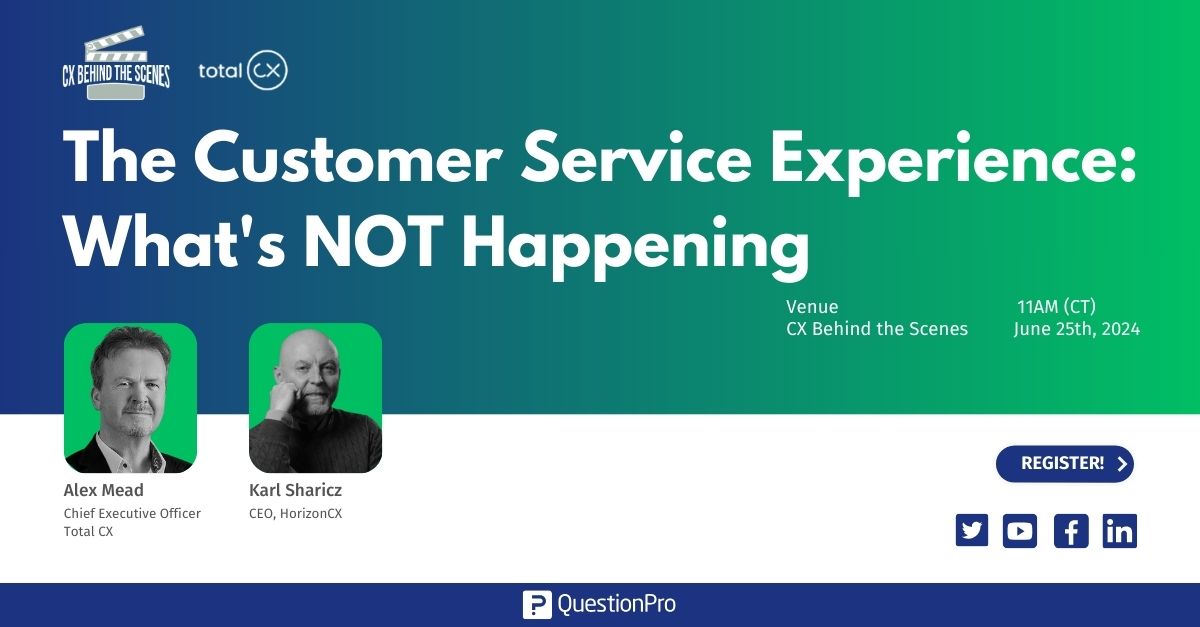 CX BEHIND THE SCENES

total CX

The Customer Service Experience: What's NOT Happening

Venue
CX Behind the Scenes

11AM (CT)
June 25th, 2024

Alex Mead
Chief Executive Officer
Total CX

Karl Sharicz
CEO, HorizonCX

REGISTER!

QuestionPro